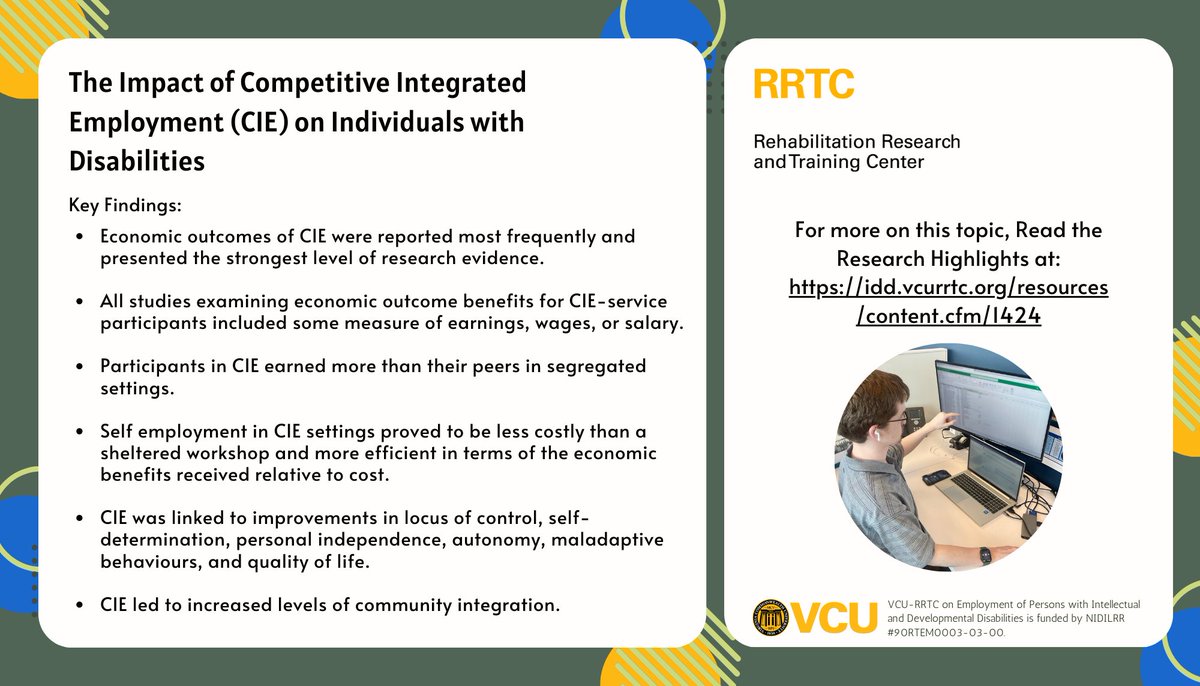 The Impact of Competitive Integrated Employment (CIE) on Individuals with Disabilities

Key Findings:

• Economic outcomes of CIE were reported most frequently and presented the strongest level of research evidence.

• All studies examining economic outcome benefits for CIE-service participants included some measure of earnings, wages, or salary.

• Participants in CIE earned more than their peers in segregated settings.

• Self employment in CIE settings proved to be less costly than a sheltered workshop and more efficient in terms of the economic benefits received relative to cost.

• CIE was linked to improvements in locus of control, self-determination, personal independence, autonomy, maladaptive behaviours, and quality of life.

• CIE led to increased levels of community integration.

RRTC

Rehabilitation Research and Training Center

For more on this topic, Read the Research Highlights at: https://idd.vcurrtc.org/resources/content.cfm/1424

VCU

VCU-RRTC on Employment of Persons with Intellectual and Developmental Disabilities is funded by NIDILRR #90RTEM0003-03-00.